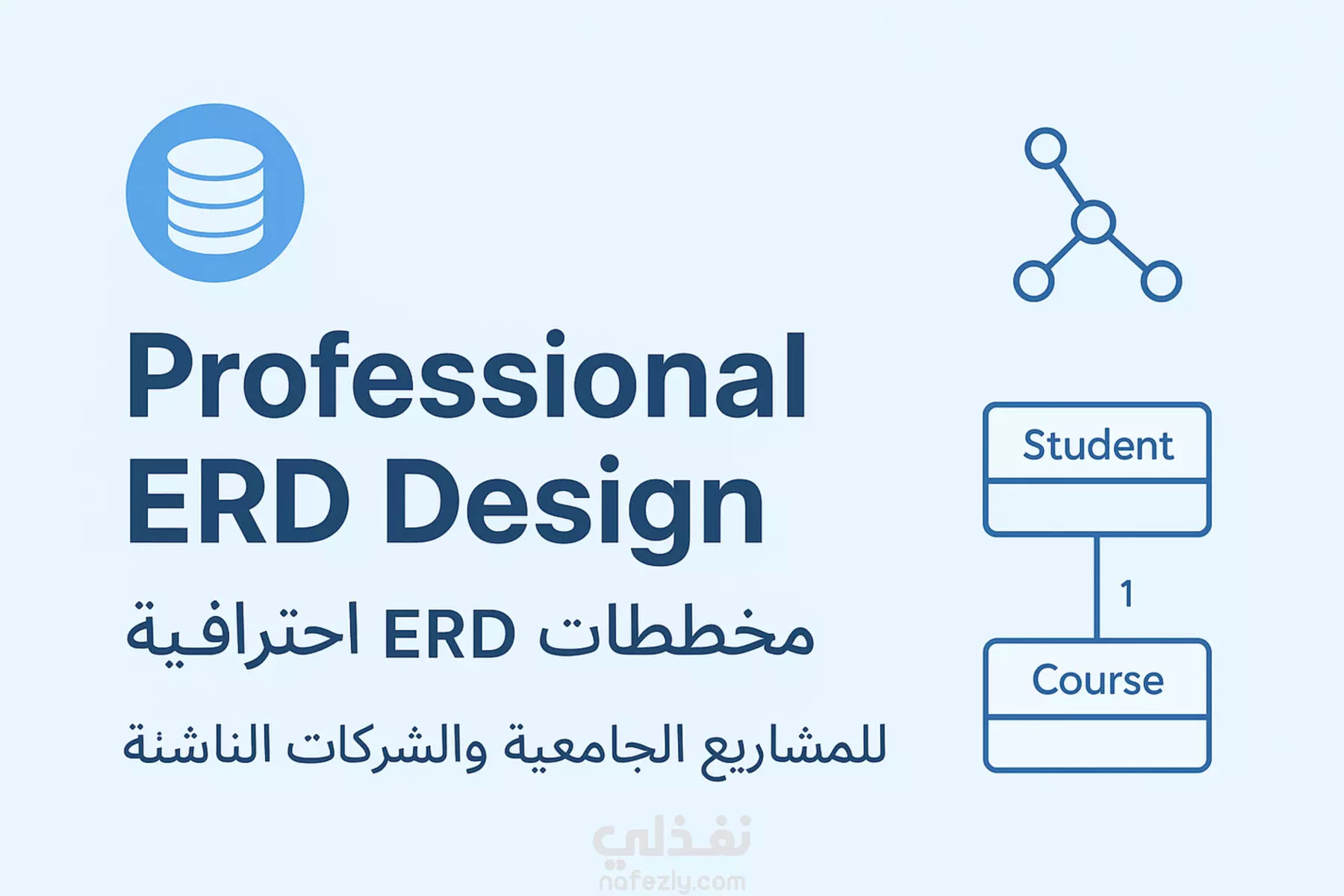 Professional ERD Design

مخططات ERD احترافية

للمشاريع الجامعية والشركات الناشئة

Student

1

Course

نفذلي
nafezly.com